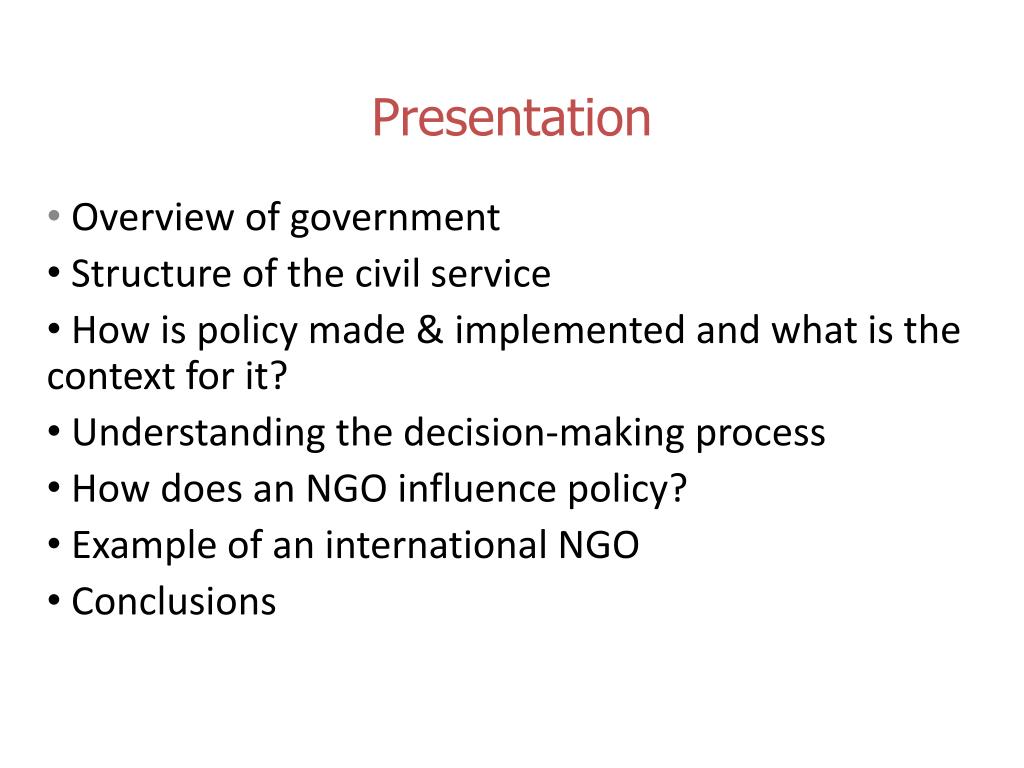 Presentation

• Overview of government
• Structure of the civil service
• How is policy made & implemented and what is the context for it?
• Understanding the decision-making process
• How does an NGO influence policy?
• Example of an international NGO
• Conclusions